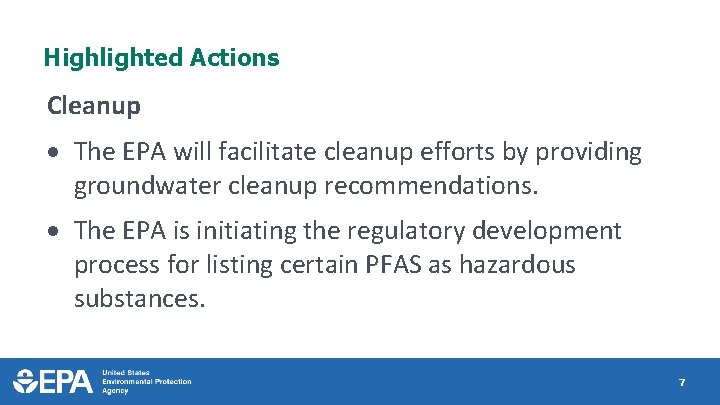 Highlighted Actions

Cleanup

• The EPA will facilitate cleanup efforts by providing groundwater cleanup recommendations.

• The EPA is initiating the regulatory development process for listing certain PFAS as hazardous substances.

EPA United States Environmental Protection Agency

7